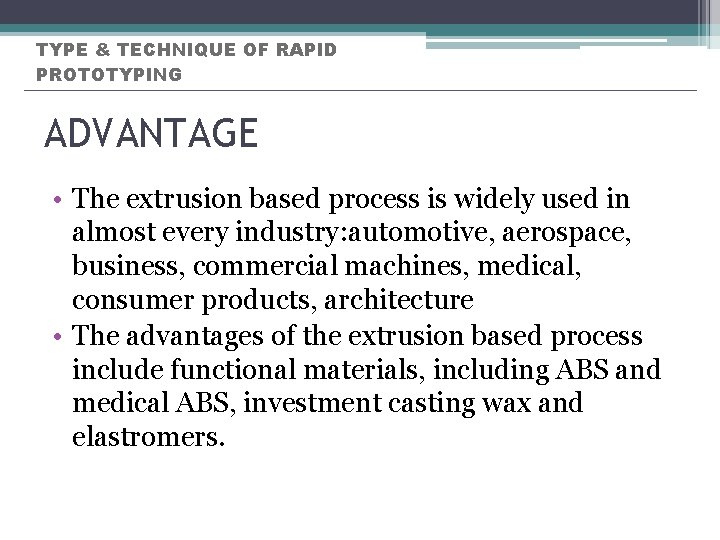 TYPE & TECHNIQUE OF RAPID PROTOTYPING

ADVANTAGE

• The extrusion based process is widely used in almost every industry:automotive, aerospace, business, commercial machines, medical, consumer products, architecture
• The advantages of the extrusion based process include functional materials, including ABS and medical ABS, investment casting wax and elastromers.